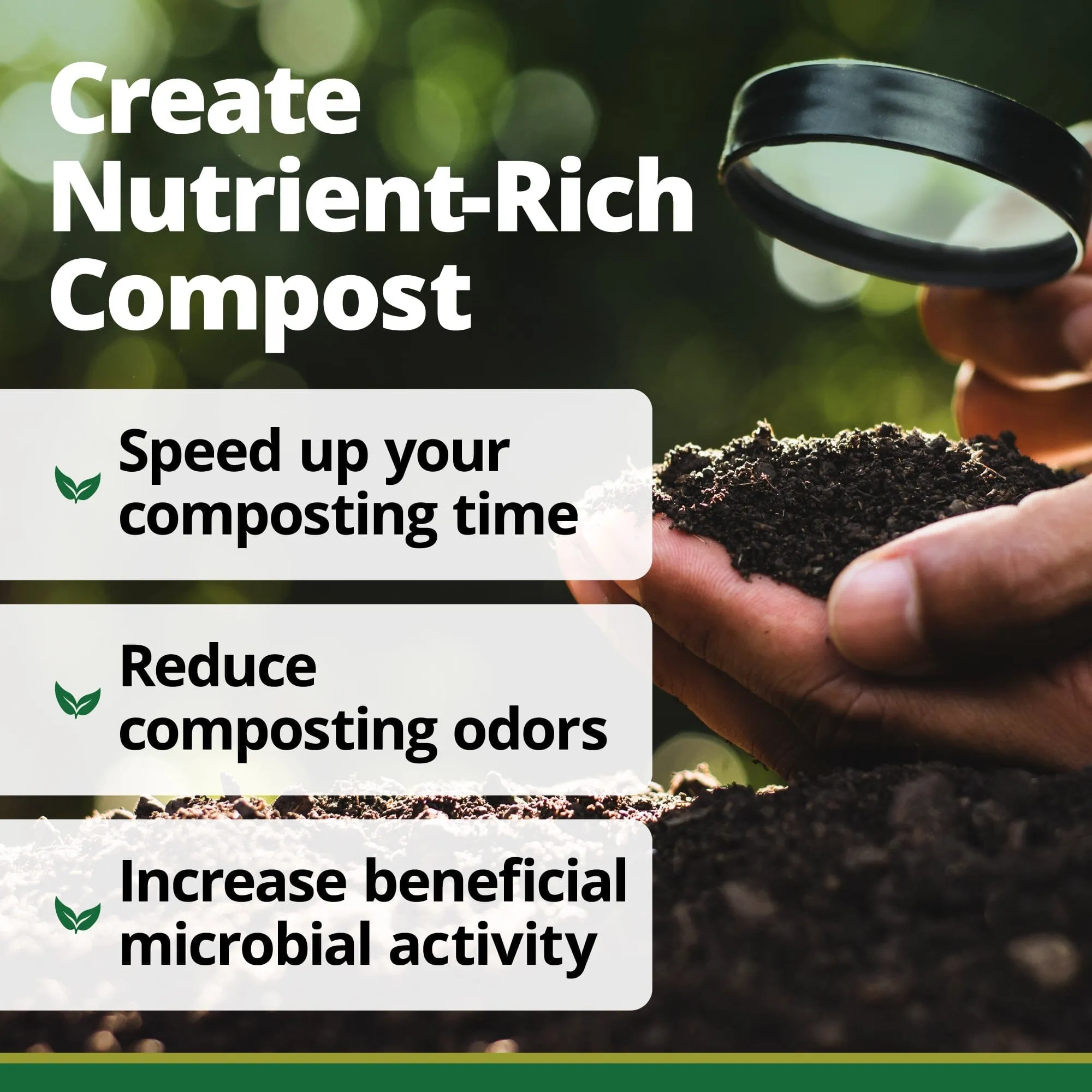 Create Nutrient-Rich Compost

Speed up your composting time

Reduce composting odors

Increase beneficial microbial activity